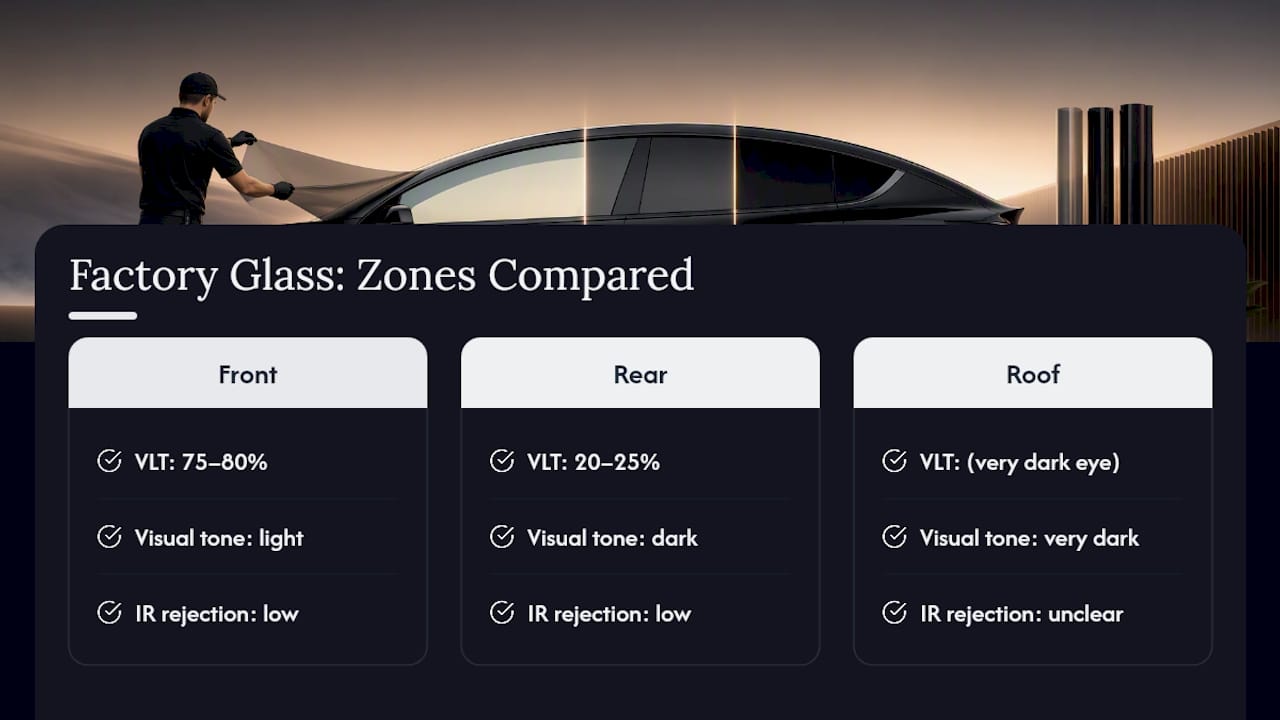 Factory Glass: Zones Compared

Front

VLT: 75–80%

Visual tone: light

IR rejection: low

Rear

VLT: 20–25%

Visual tone: dark

IR rejection: low

Roof

VLT: (very dark eye)

Visual tone: very dark

IR rejection: unclear